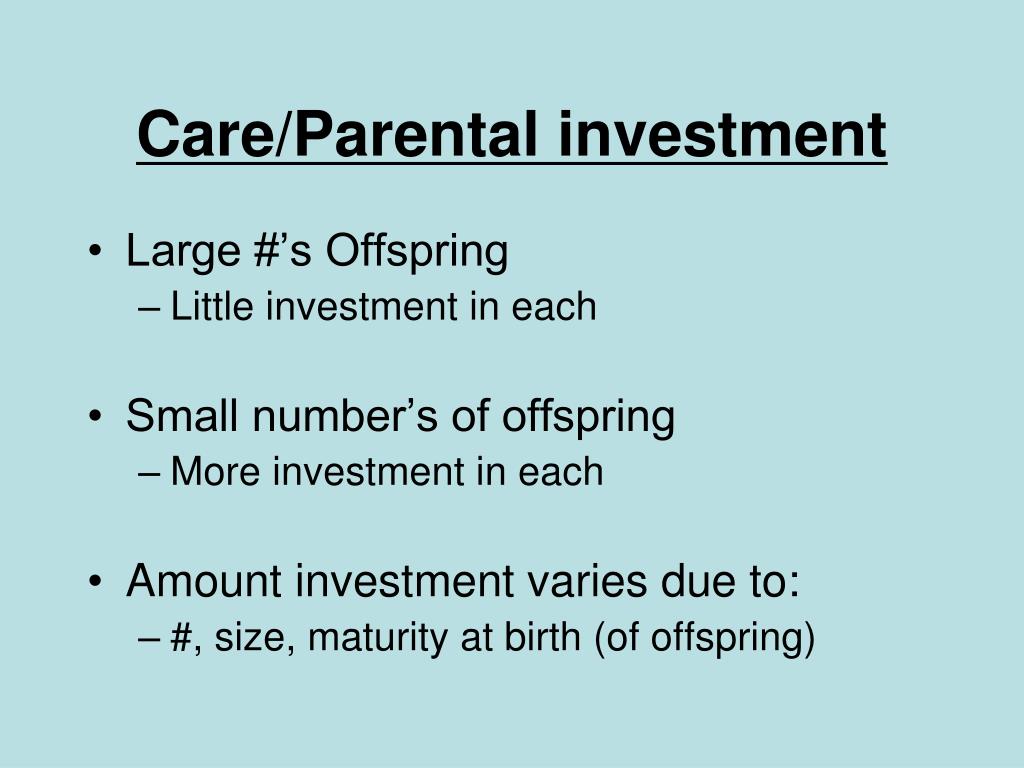 Care/Parental investment

• Large #’s Offspring
– Little investment in each

• Small number’s of offspring
– More investment in each

• Amount investment varies due to:
– #, size, maturity at birth (of offspring)